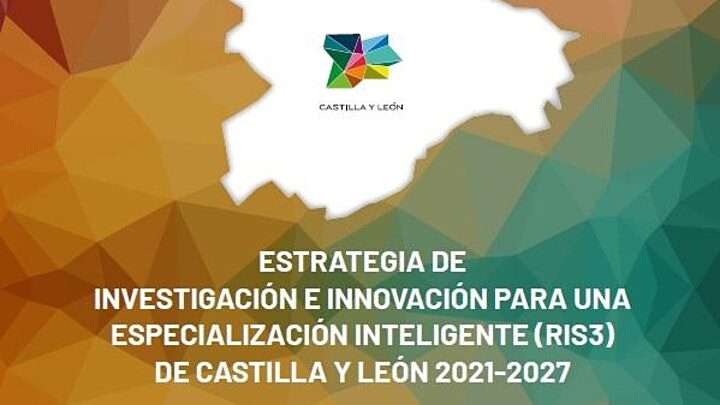 CASTILLA Y LEÓN

ESTRATEGIA DE INVESTIGACIÓN E INNOVACIÓN PARA UNA ESPECIALIZACIÓN INTELIGENTE (RIS3) DE CASTILLA Y LEÓN 2021-2027